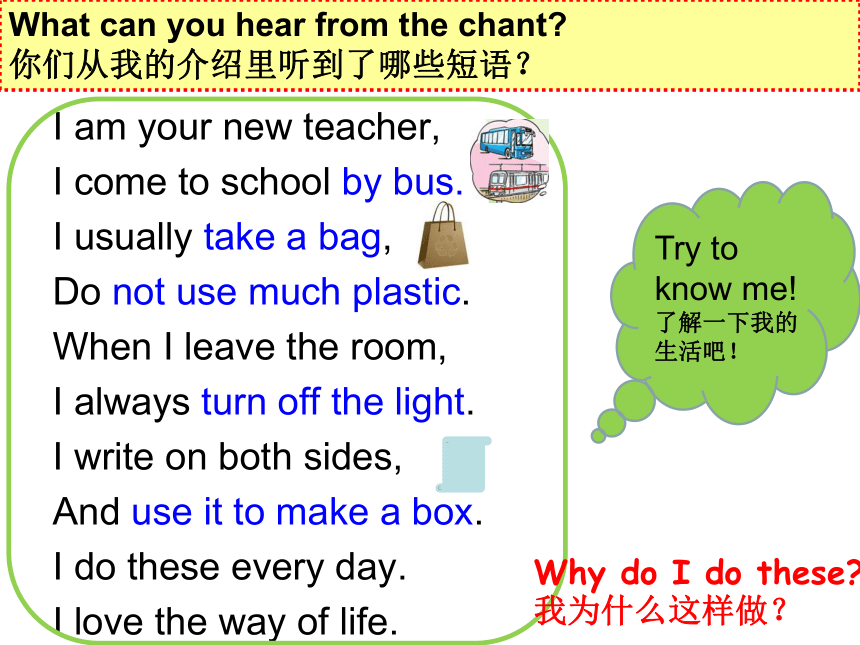 What can you hear from the chant?
你们从我的介绍里听到了哪些短语？

I am your new teacher,
I come to school by bus.
I usually take a bag,
Do not use much plastic.
When I leave the room,
I always turn off the light.
I write on both sides,
And use it to make a box.
I do these every day.
I love the way of life.

Try to know me!
了解一下我的生活吧！

Why do I do these?
我为什么这样做？